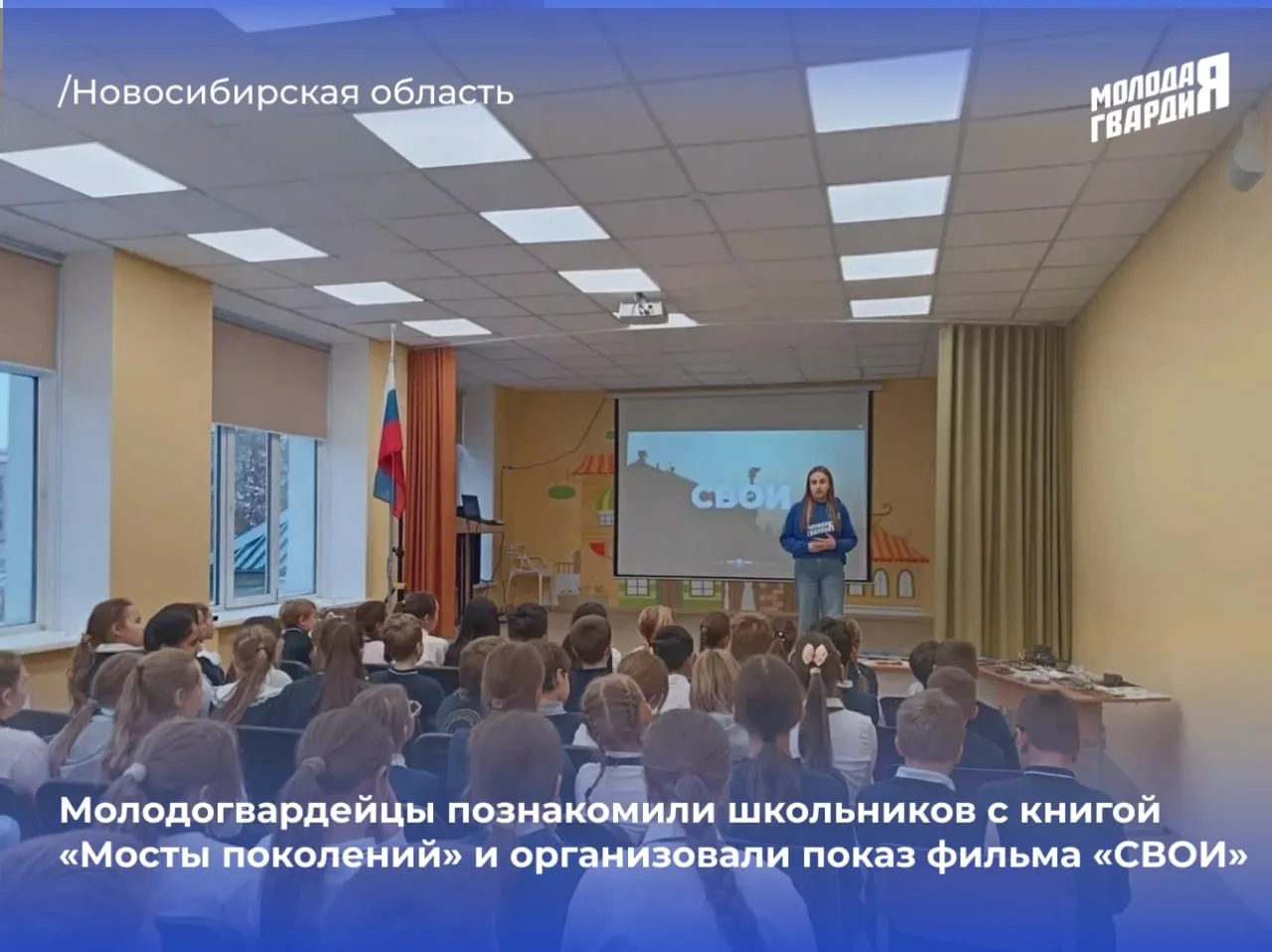 /Новосибирская область

МОЛОДАЯ ГВАРДИЯ

СВОИ

Молодогвардейцы познакомили школьников с книгой «Мосты поколений» и организовали показ фильма «СВОИ»